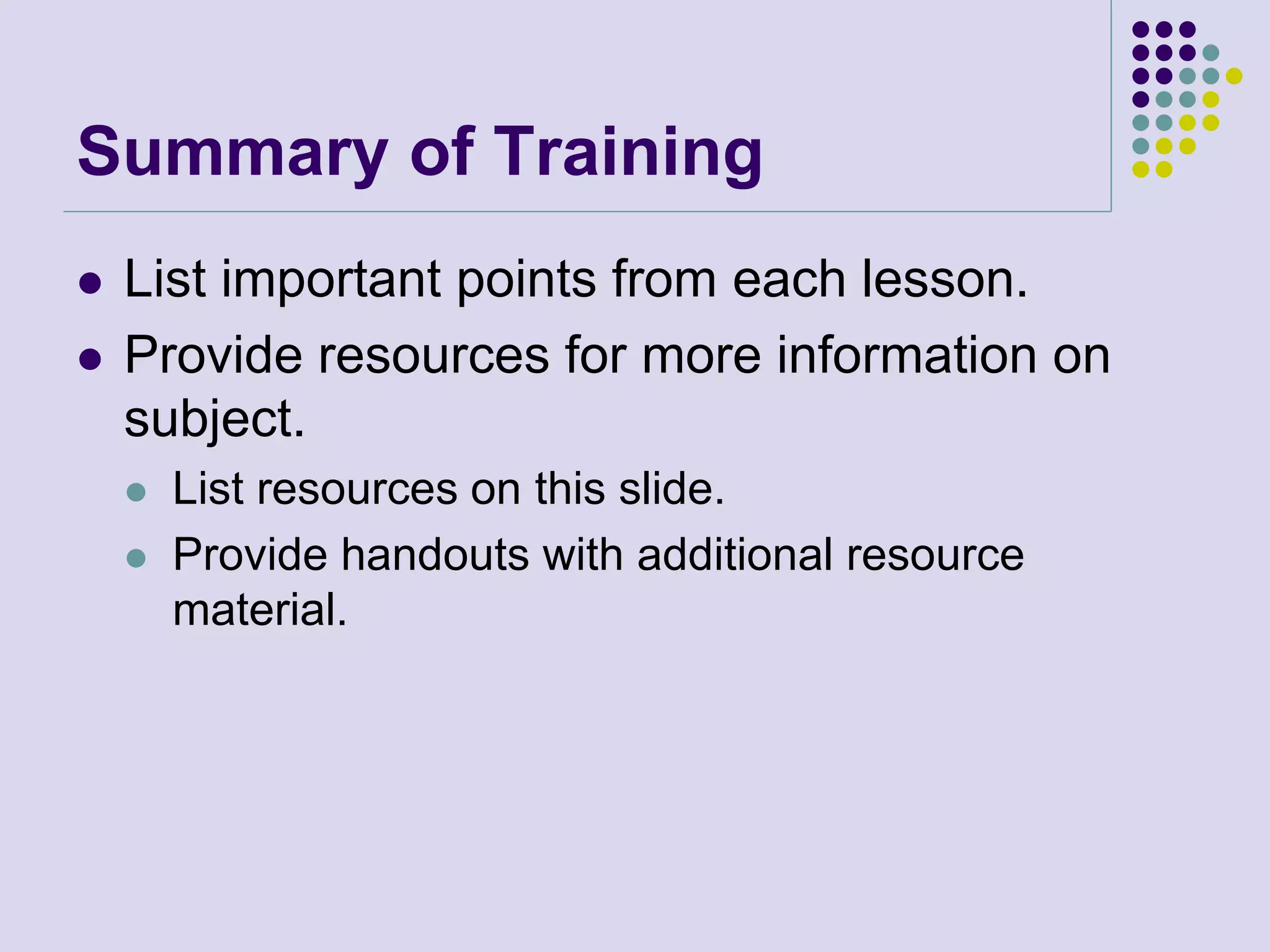 Summary of Training

- List important points from each lesson.
- Provide resources for more information on subject.
  - List resources on this slide.
  - Provide handouts with additional resource material.